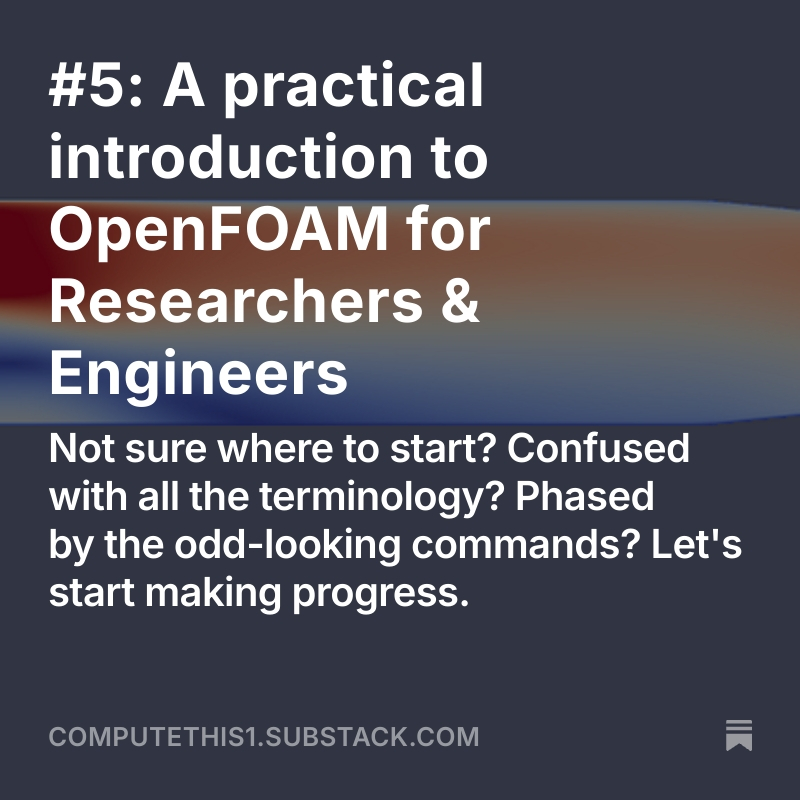 #5: A practical introduction to OpenFOAM for Researchers & Engineers

Not sure where to start? Confused with all the terminology? Phased by the odd-looking commands? Let's start making progress.

COMPUTETHIS1.SUBSTACK.COM